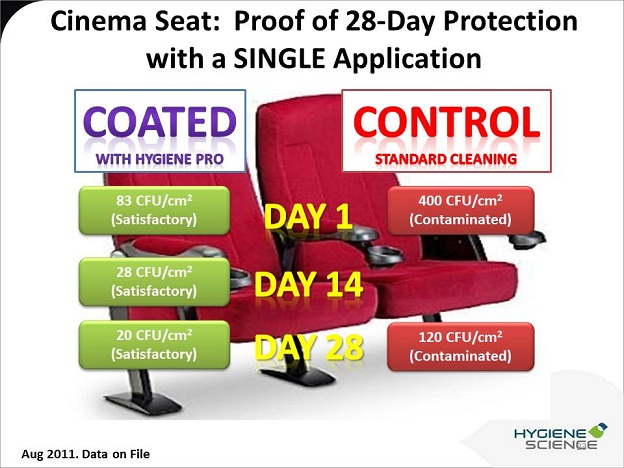 Cinema Seat: Proof of 28-Day Protection with a SINGLE Application

COATED
WITH HYGIENE PRO

CONTROL
STANDARD CLEANING

83 CFU/cm$^2$
(Satisfactory)

DAY 1

400 CFU/cm$^2$
(Contaminated)

28 CFU/cm$^2$
(Satisfactory)

DAY 14

20 CFU/cm$^2$
(Satisfactory)

DAY 28

120 CFU/cm$^2$
(Contaminated)

Aug 2011. Data on File

HYGIENE SCIENCE